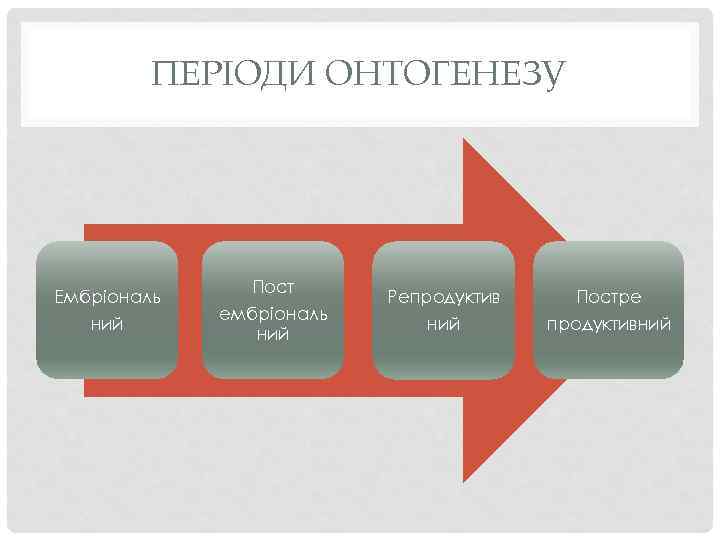 ПЕРІОДИ ОНТОГЕНЕЗУ

Ембріональ ний

Пост ембріональ ний

Репродуктив ний

Постре продуктивний